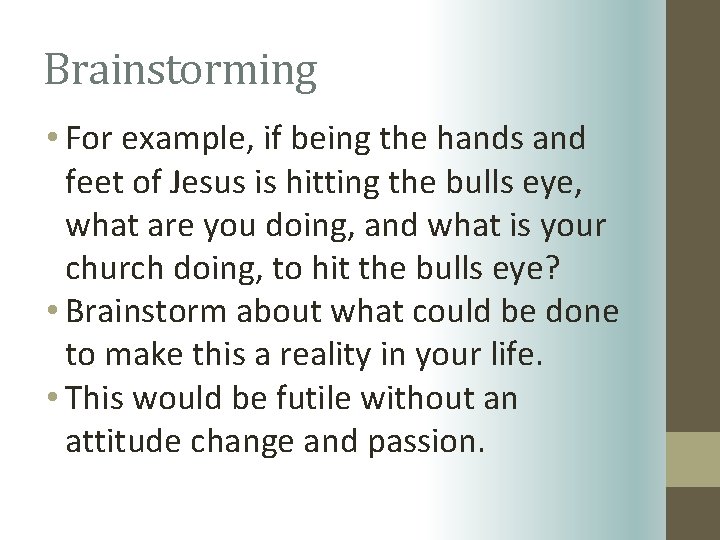 Brainstorming

• For example, if being the hands and feet of Jesus is hitting the bulls eye, what are you doing, and what is your church doing, to hit the bulls eye?
• Brainstorm about what could be done to make this a reality in your life.
• This would be futile without an attitude change and passion.